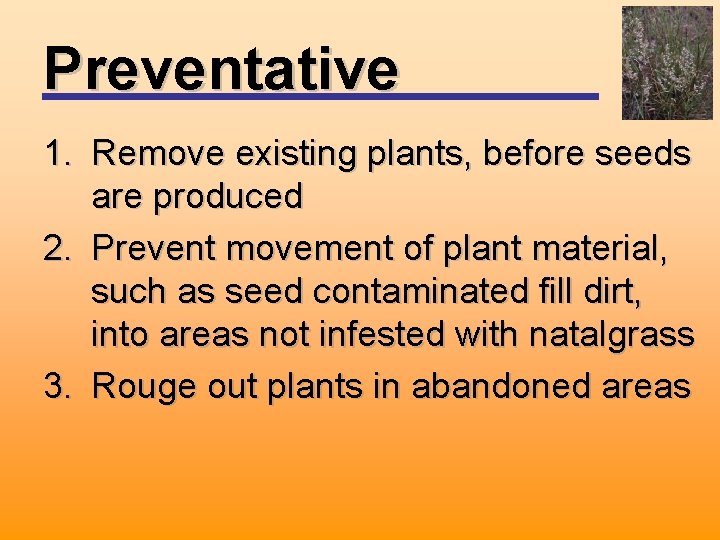 Preventative

1. Remove existing plants, before seeds are produced
2. Prevent movement of plant material, such as seed contaminated fill dirt, into areas not infested with natalgrass
3. Rouge out plants in abandoned areas